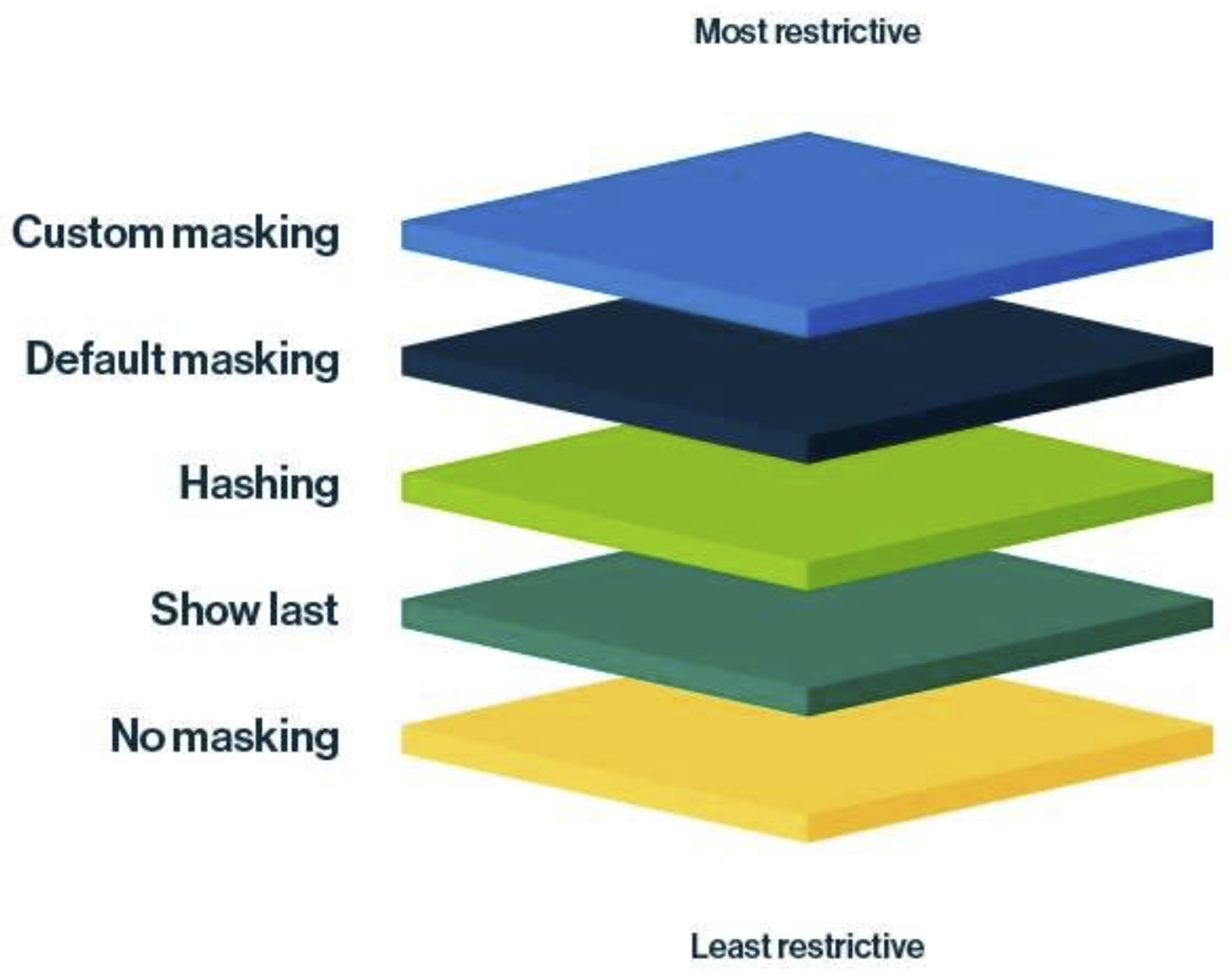 Most restrictive

Custom masking

Default masking

Hashing

Show last

No masking

Least restrictive